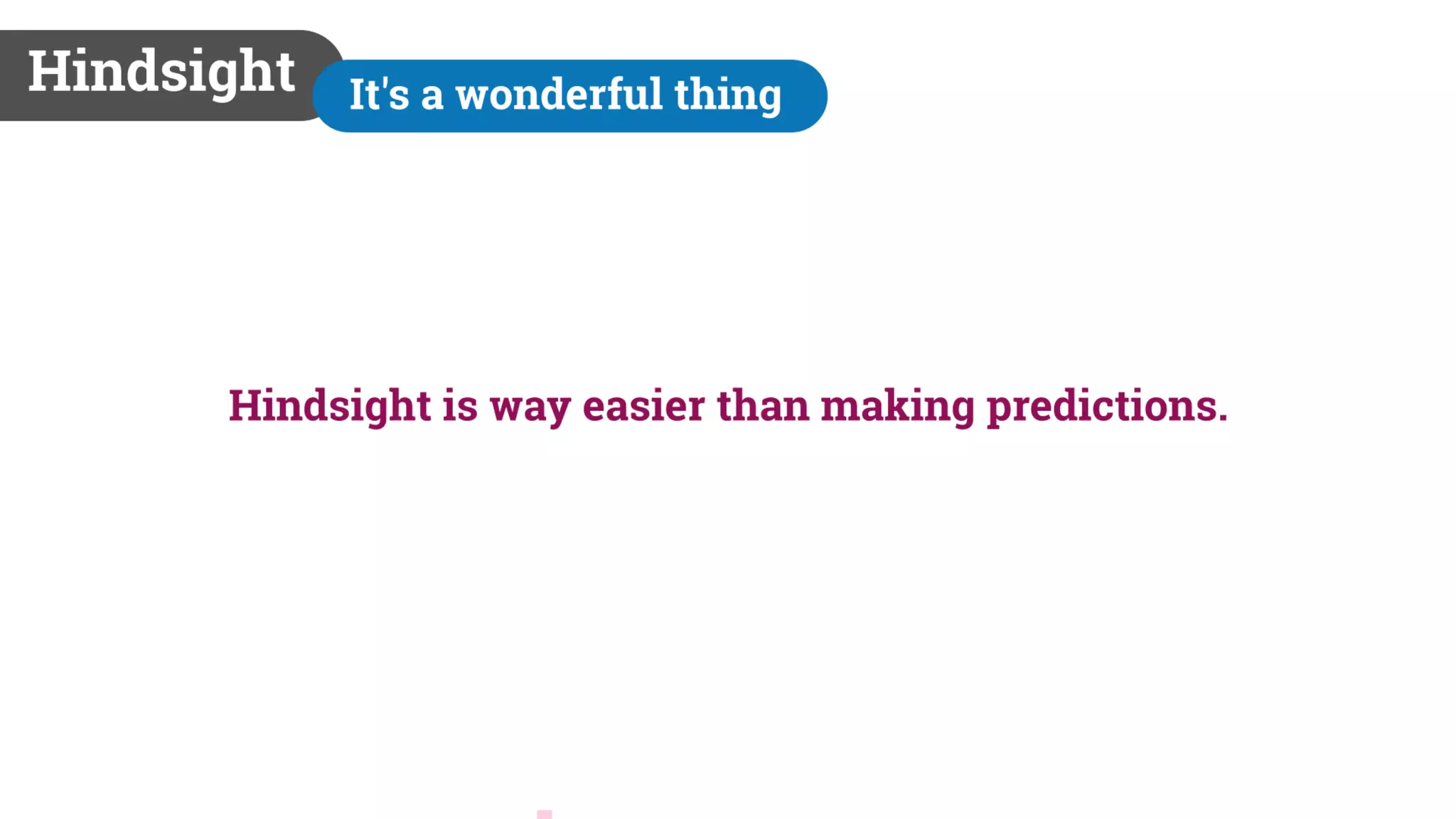 Hindsight

It's a wonderful thing

Hindsight is way easier than making predictions.